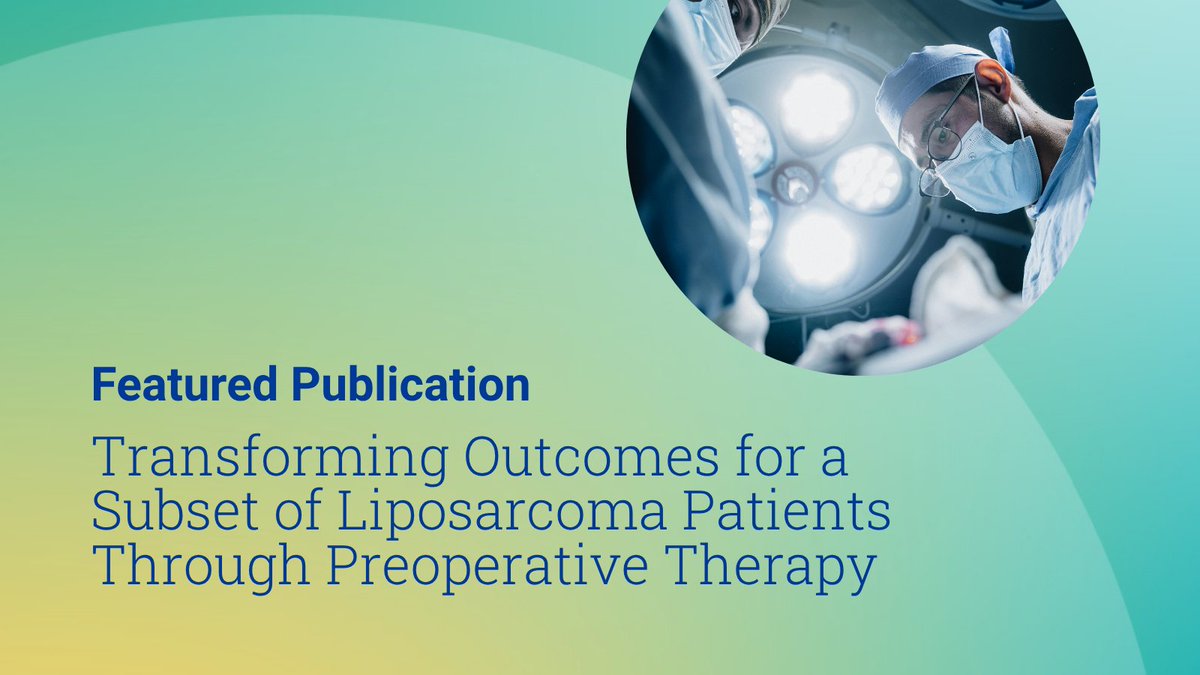 Featured Publication

Transforming Outcomes for a Subset of Liposarcoma Patients Through Preoperative Therapy